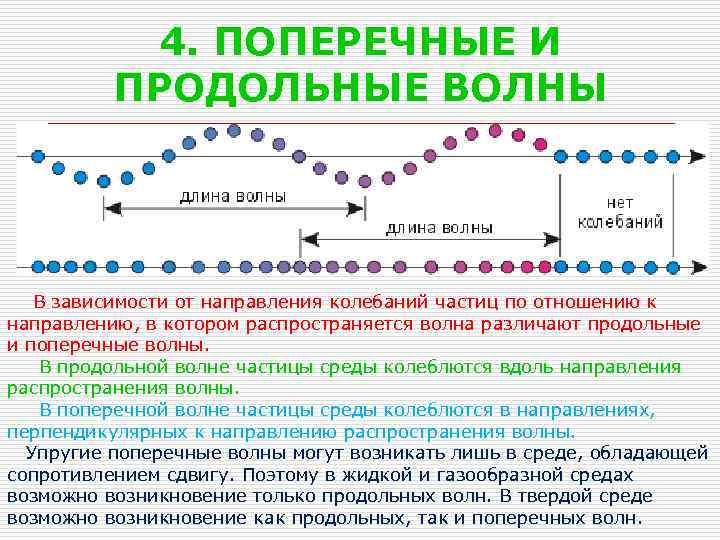 4. ПОПЕРЕЧНЫЕ И ПРОДОЛЬНЫЕ ВОЛНЫ

длина волны

длина волны

нет колебаний

В зависимости от направления колебаний частиц по отношению к направлению, в котором распространяется волна различают продольные и поперечные волны.

В продольной волне частицы среды колеблются вдоль направления распространения волны.

В поперечной волне частицы среды колеблются в направлениях, перпендикулярных к направлению распространения волны.

Упругие поперечные волны могут возникать лишь в среде, обладающей сопротивлением сдвигу. Поэтому в жидкой и газообразной средах возможно возникновение только продольных волн. В твердой среде возможно возникновение как продольных, так и поперечных волн.